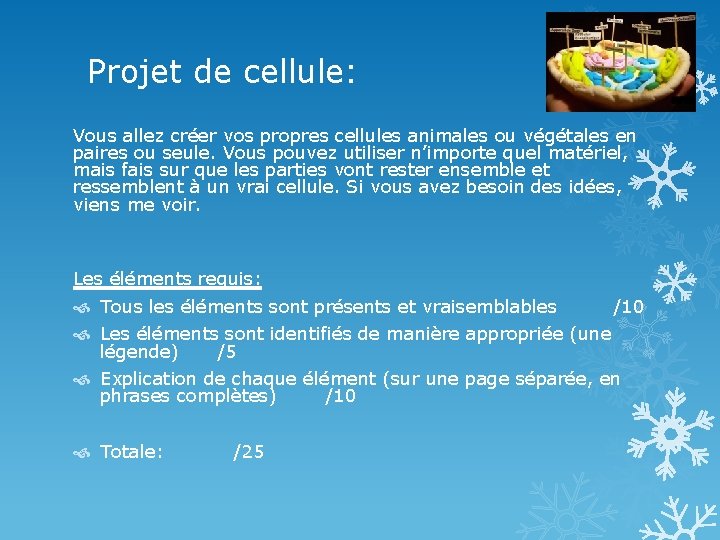 Projet de cellule:

Vous allez créer vos propres cellules animales ou végétales en paires ou seule. Vous pouvez utiliser n'importe quel matériel, mais fais sur que les parties vont rester ensemble et ressemblent à un vrai cellule. Si vous avez besoin des idées, viens me voir.

Les éléments requis:

Tous les éléments sont présents et vraisemblables /10

Les éléments sont identifiés de manière appropriée (une légende) /5

Explication de chaque élément (sur une page séparée, en phrases complètes) /10

Totale: /25